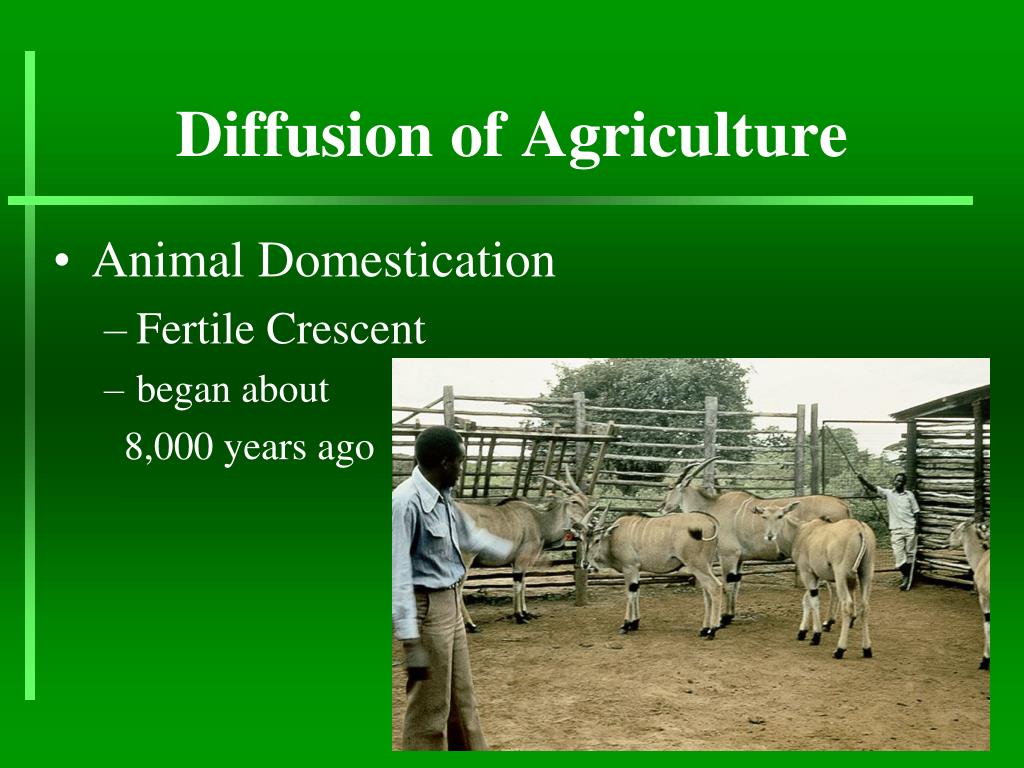 Diffusion of Agriculture

• Animal Domestication
– Fertile Crescent
– began about 8,000 years ago